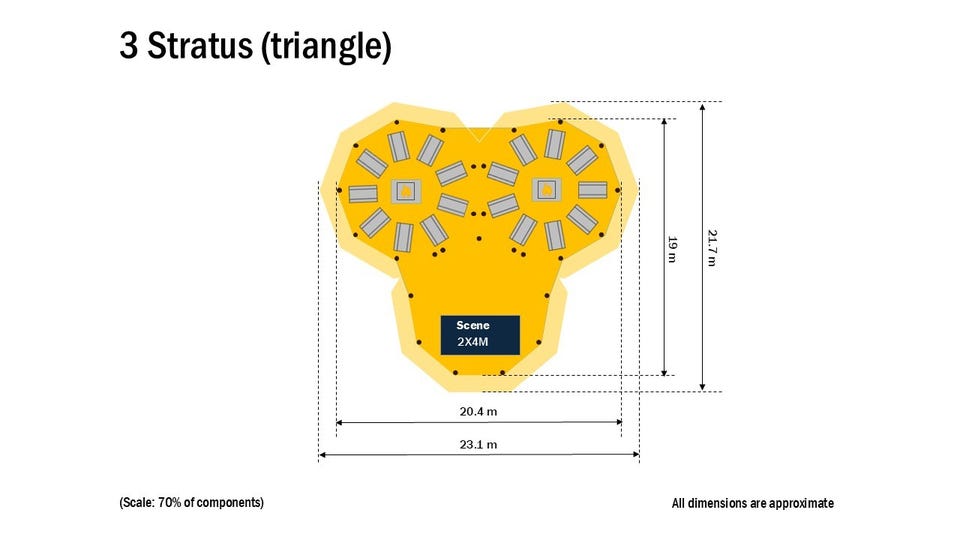 3 Stratus (triangle)

Scene
2X4M

19 m

21.7 m

20.4 m

23.1 m

(Scale: 70% of components)

All dimensions are approximate